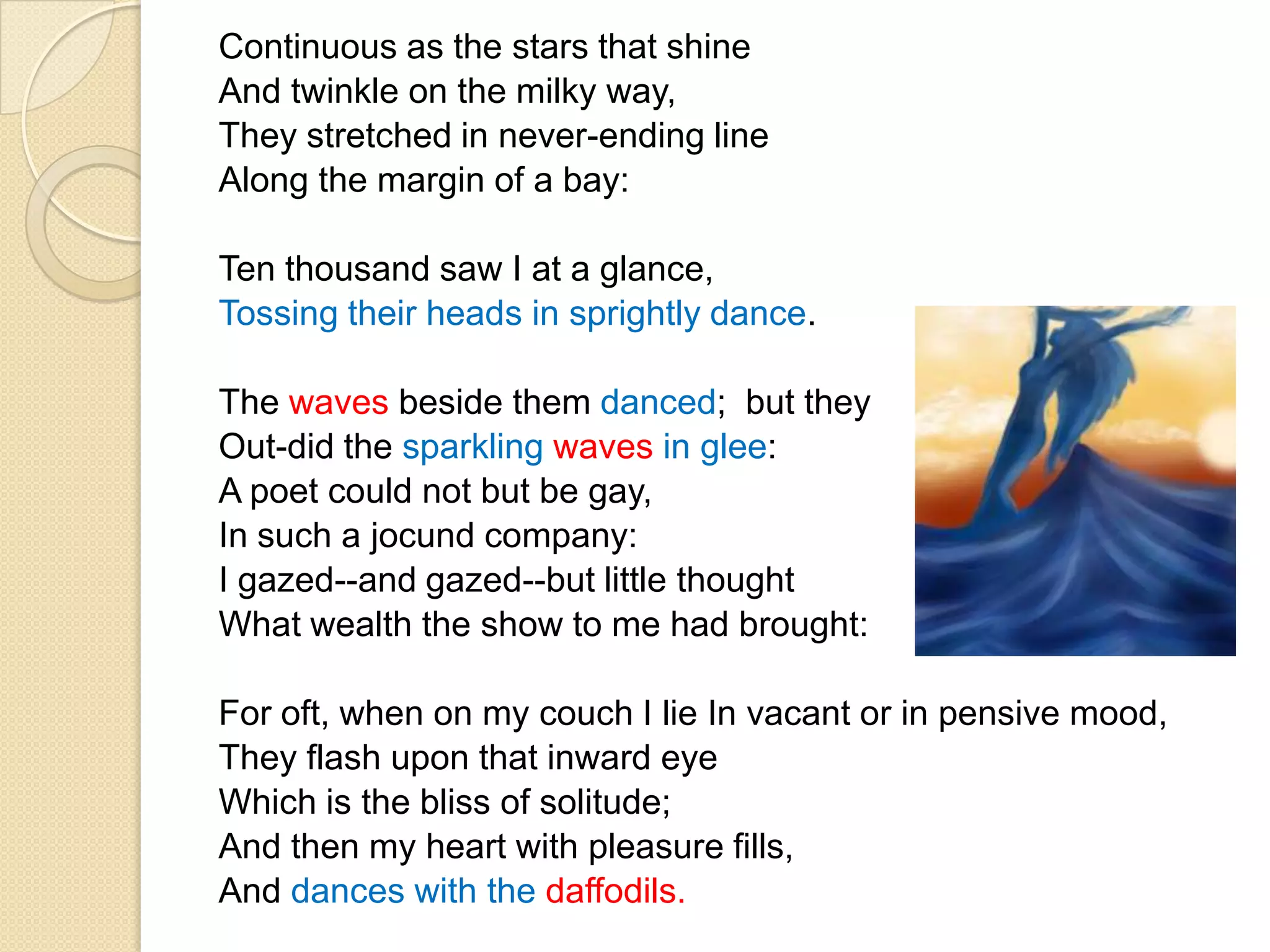 Continuous as the stars that shine
And twinkle on the milky way,
They stretched in never-ending line
Along the margin of a bay:

Ten thousand saw I at a glance,
Tossing their heads in sprightly dance.

The waves beside them danced; but they
Out-did the sparkling waves in glee:
A poet could not but be gay,
In such a jocund company:
I gazed--and gazed--but little thought
What wealth the show to me had brought:

For oft, when on my couch I lie In vacant or in pensive mood,
They flash upon that inward eye
Which is the bliss of solitude;
And then my heart with pleasure fills,
And dances with the daffodils.